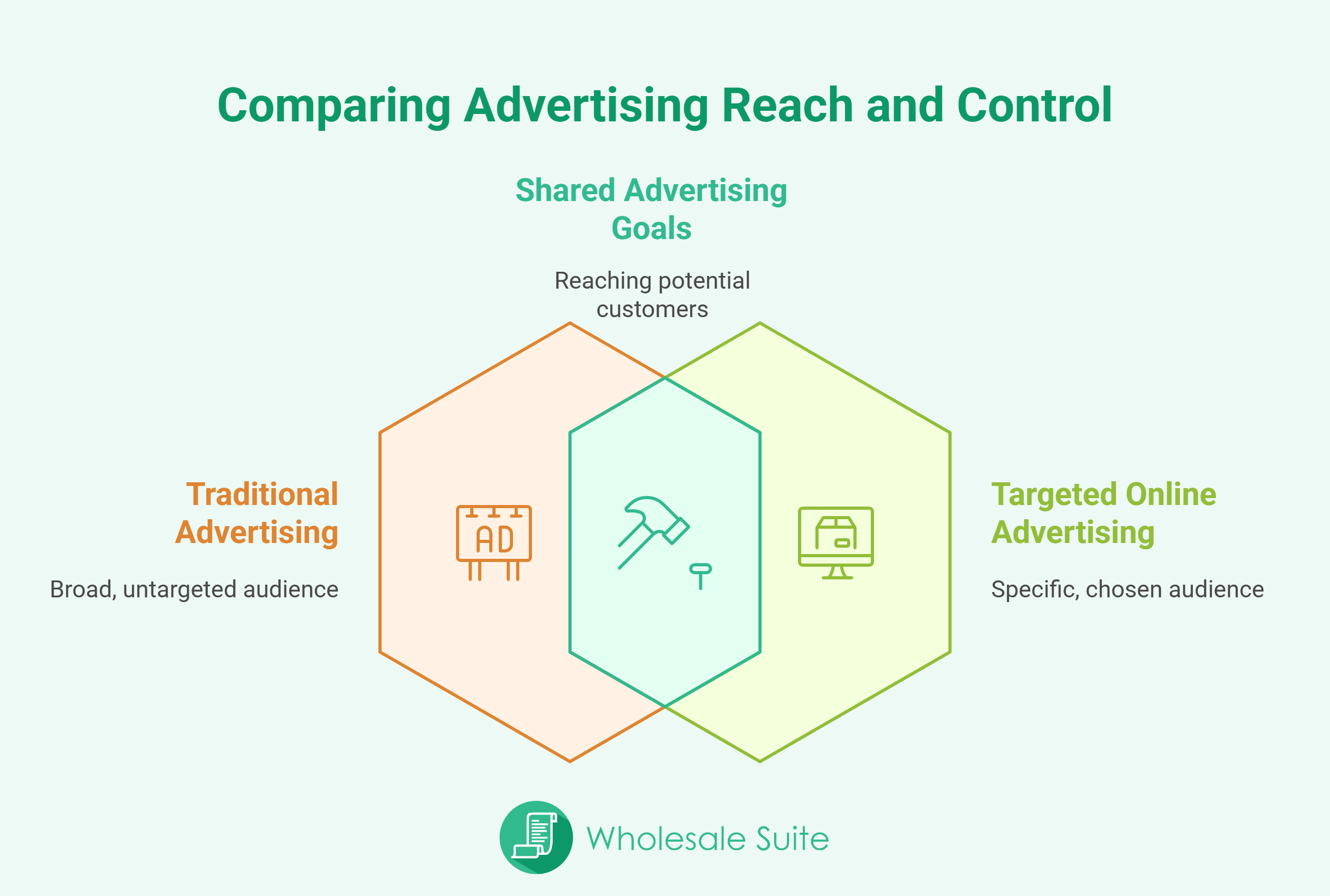 Comparing Advertising Reach and Control

Shared Advertising Goals

Reaching potential customers

Traditional Advertising

Broad, untargeted audience

AD

Targeted Online Advertising

Specific, chosen audience

Wholesale Suite